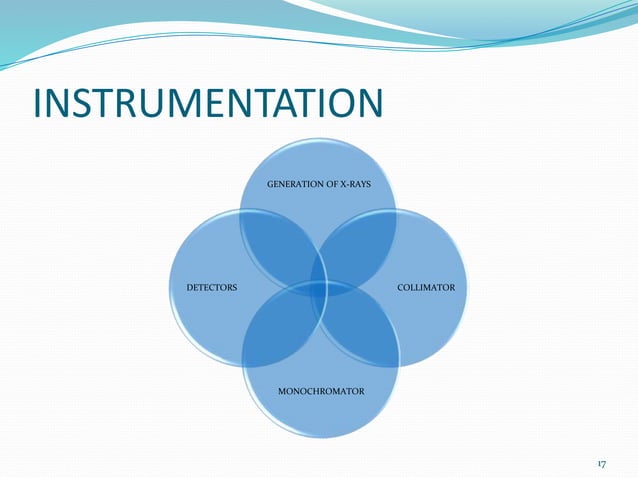 INSTRUMENTATION

GENERATION OF X-RAYS

DETECTORS

COLLIMATOR

MONOCHROMATOR

17